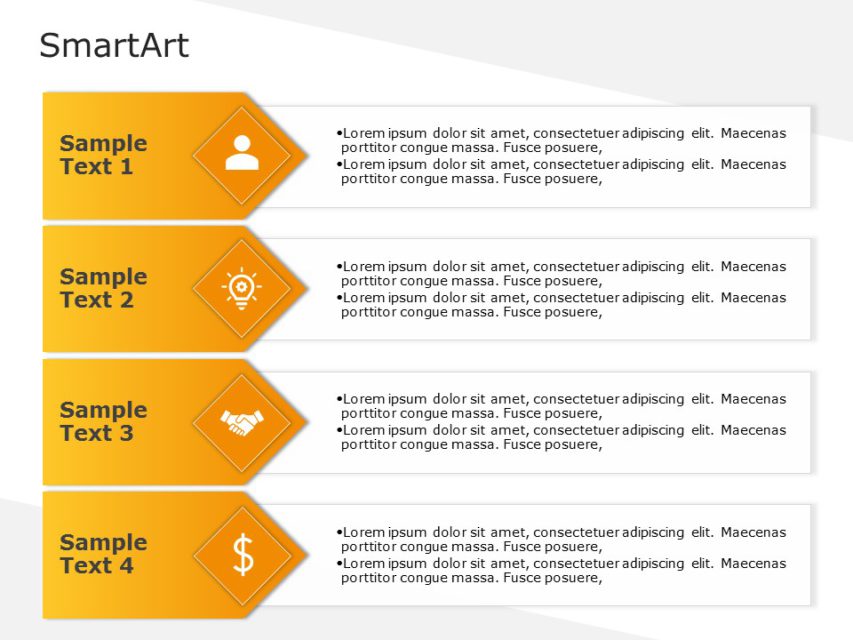 SmartArt

Sample Text 1

•Lorem ipsum dolor sit amet, consectetuer adipiscing elit. Maecenas porttitor congue massa. Fusce posuere,
•Lorem ipsum dolor sit amet, consectetuer adipiscing elit. Maecenas porttitor congue massa. Fusce posuere,

Sample Text 2

•Lorem ipsum dolor sit amet, consectetuer adipiscing elit. Maecenas porttitor congue massa. Fusce posuere,
•Lorem ipsum dolor sit amet, consectetuer adipiscing elit. Maecenas porttitor congue massa. Fusce posuere,

Sample Text 3

•Lorem ipsum dolor sit amet, consectetuer adipiscing elit. Maecenas porttitor congue massa. Fusce posuere,
•Lorem ipsum dolor sit amet, consectetuer adipiscing elit. Maecenas porttitor congue massa. Fusce posuere,

Sample Text 4

$

•Lorem ipsum dolor sit amet, consectetuer adipiscing elit. Maecenas porttitor congue massa. Fusce posuere,
•Lorem ipsum dolor sit amet, consectetuer adipiscing elit. Maecenas porttitor congue massa. Fusce posuere,